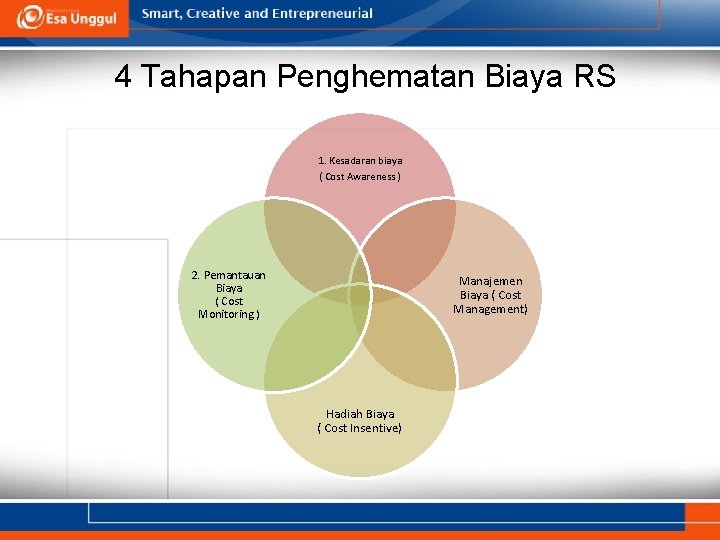 Esa Unggul

Smart, Creative and Entrepreneurial

4 Tahapan Penghematan Biaya RS

1. Kesadaran biaya ( Cost Awareness )

2. Pemantauan Biaya ( Cost Monitoring )

Manajemen Biaya ( Cost Management)

Hadiah Biaya ( Cost Insentive)